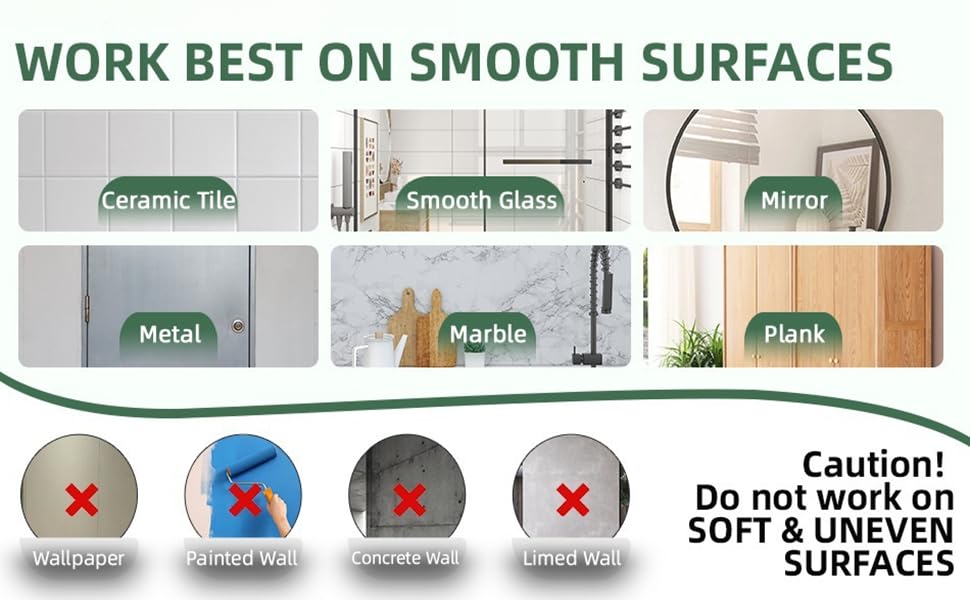 WORK BEST ON SMOOTH SURFACES

Ceramic Tile

Smooth Glass

Mirror

Metal

Marble

Plank

Wallpaper

Painted Wall

Concrete Wall

Limed Wall

Caution!
Do not work on
SOFT & UNEVEN
SURFACES